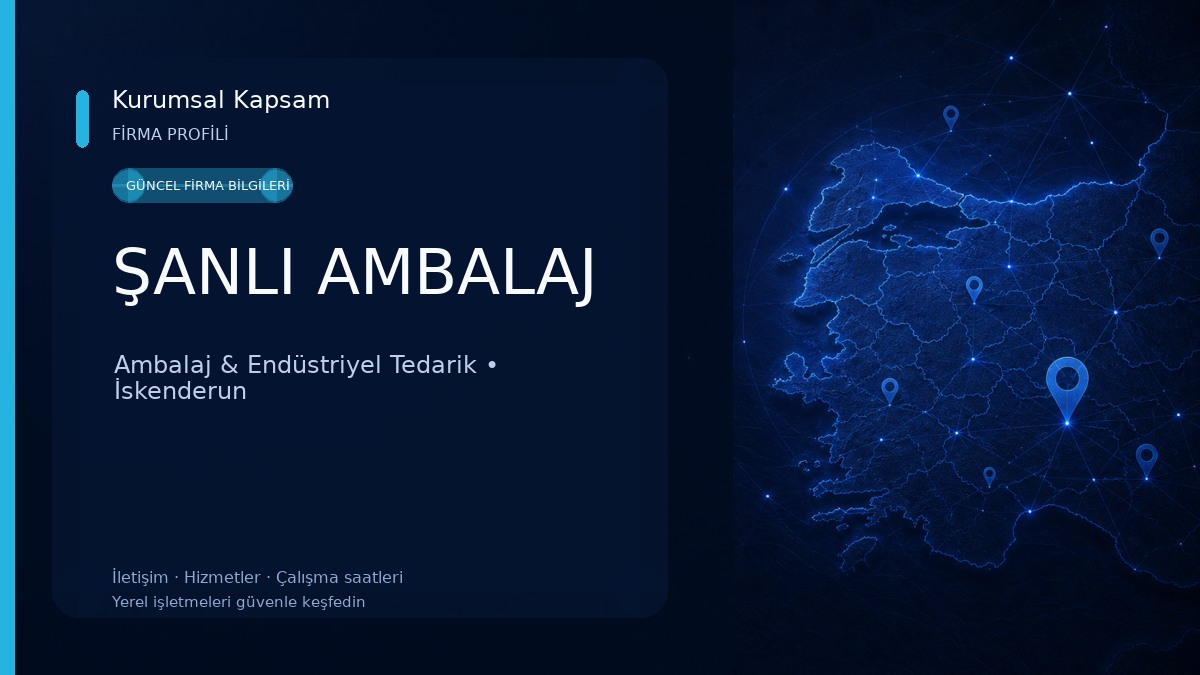 Kurumsal Kapsam
FİRMA PROFİLİ

GÜNCEL FİRMA BİLGİLERİ

ŞANLI AMBALAJ

Ambalaj & Endüstriyel Tedarik • İskenderun

İletişim · Hizmetler · Çalışma saatleri
Yerel işletmeleri güvenle keşfedin